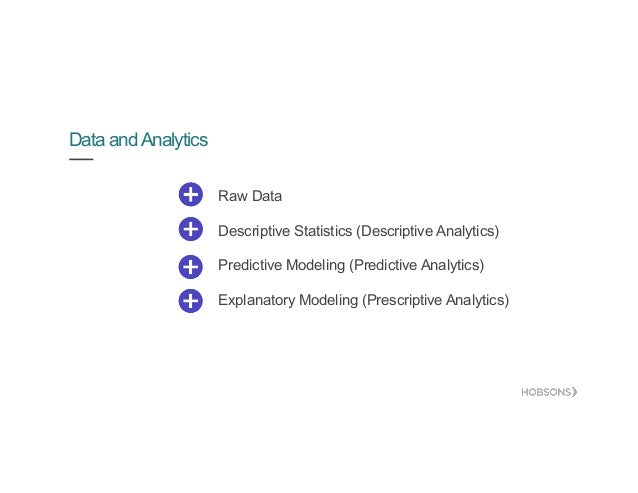 Data and Analytics

Raw Data

Descriptive Statistics (Descriptive Analytics)

Predictive Modeling (Predictive Analytics)

Explanatory Modeling (Prescriptive Analytics)

HOBSONS